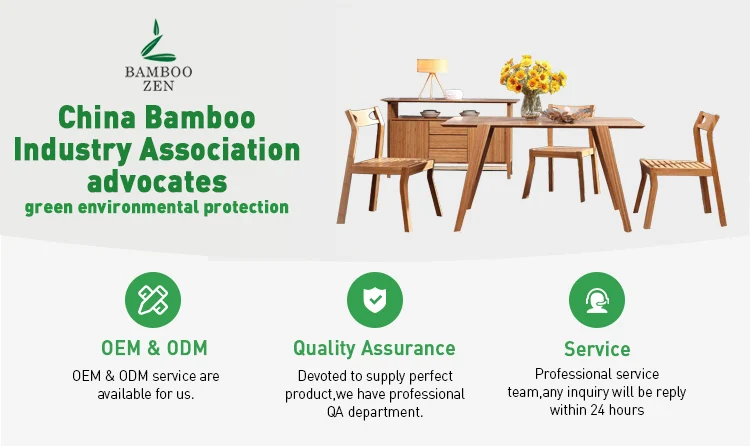 BAMBOO ZEN

China Bamboo Industry Association advocates
green environmental protection

OEM & ODM
OEM & ODM service are available for us.

Quality Assurance
Devoted to supply perfect product,we have professional QA department.

Service
Professional service team,any inquiry will be reply within 24 hours